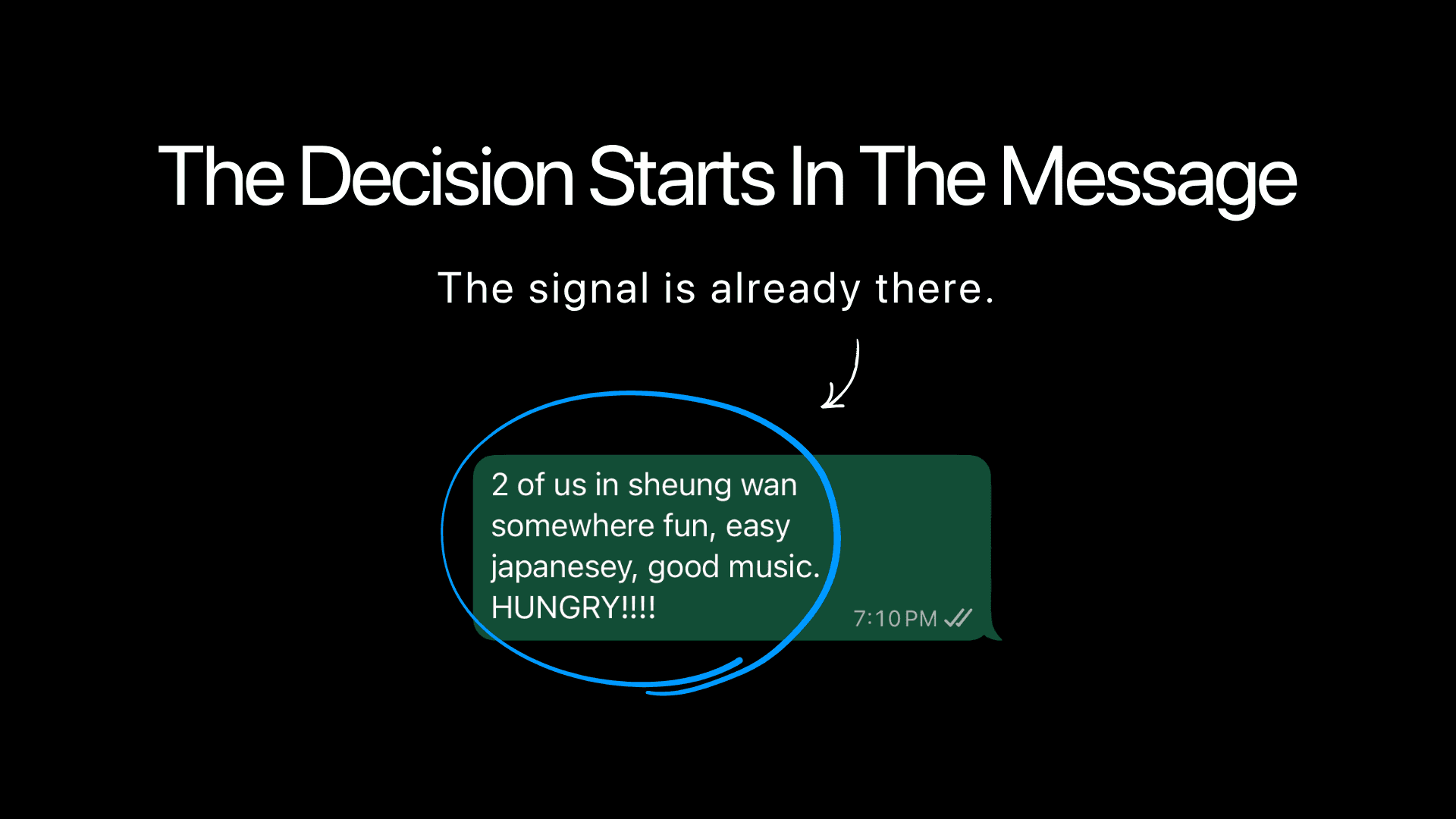 The Decision Starts In The Message

The signal is already there.

2 of us in sheung wan
somewhere fun, easy
japanesey, good music.
HUNGRY!!!!

7:10 PM